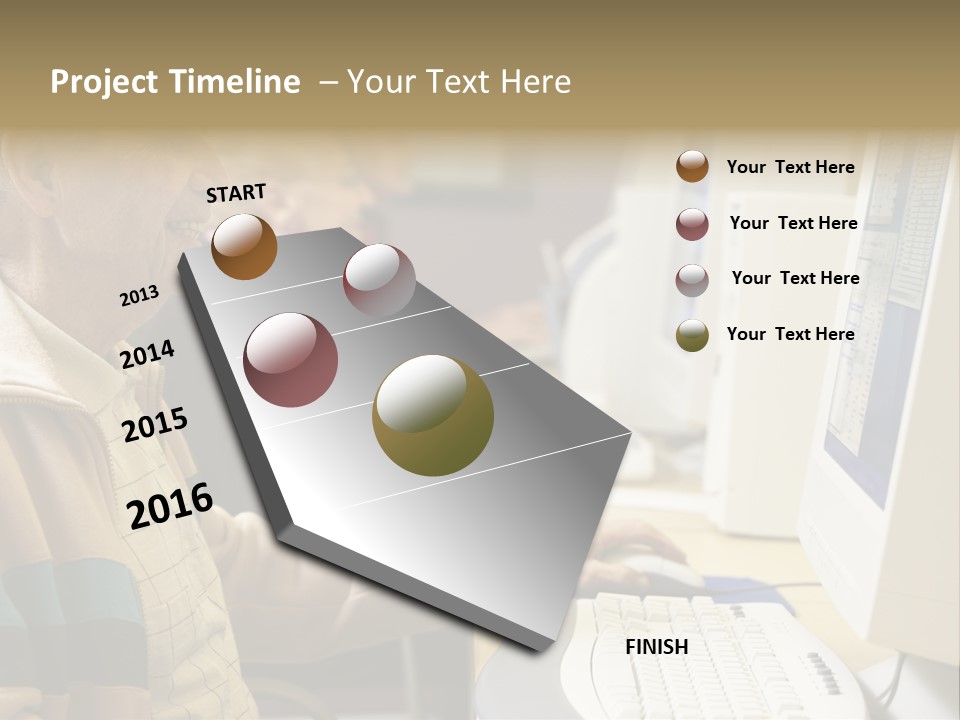 Project Timeline – Your Text Here

START

2013

2014

2015

2016

FINISH

Your Text Here

Your Text Here

Your Text Here

Your Text Here